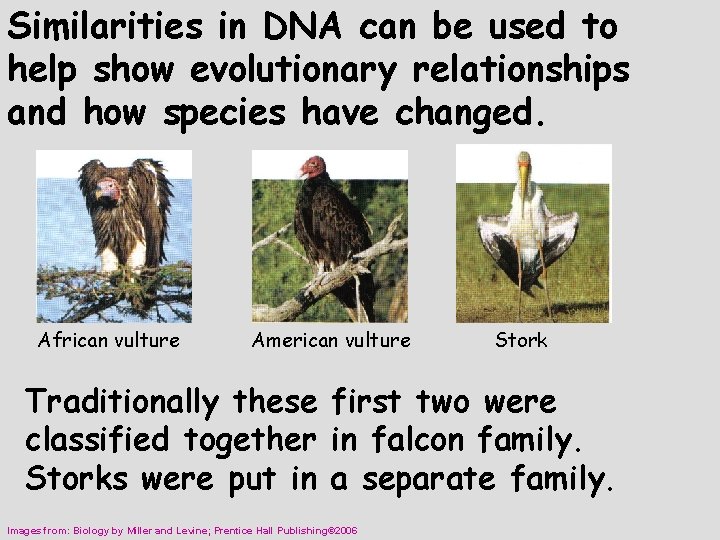 Similarities in DNA can be used to help show evolutionary relationships and how species have changed.

African vulture

American vulture

Stork

Traditionally these first two were classified together in falcon family. Storks were put in a separate family.

Images from: Biology by Miller and Levine; Prentice Hall Publishing©2006